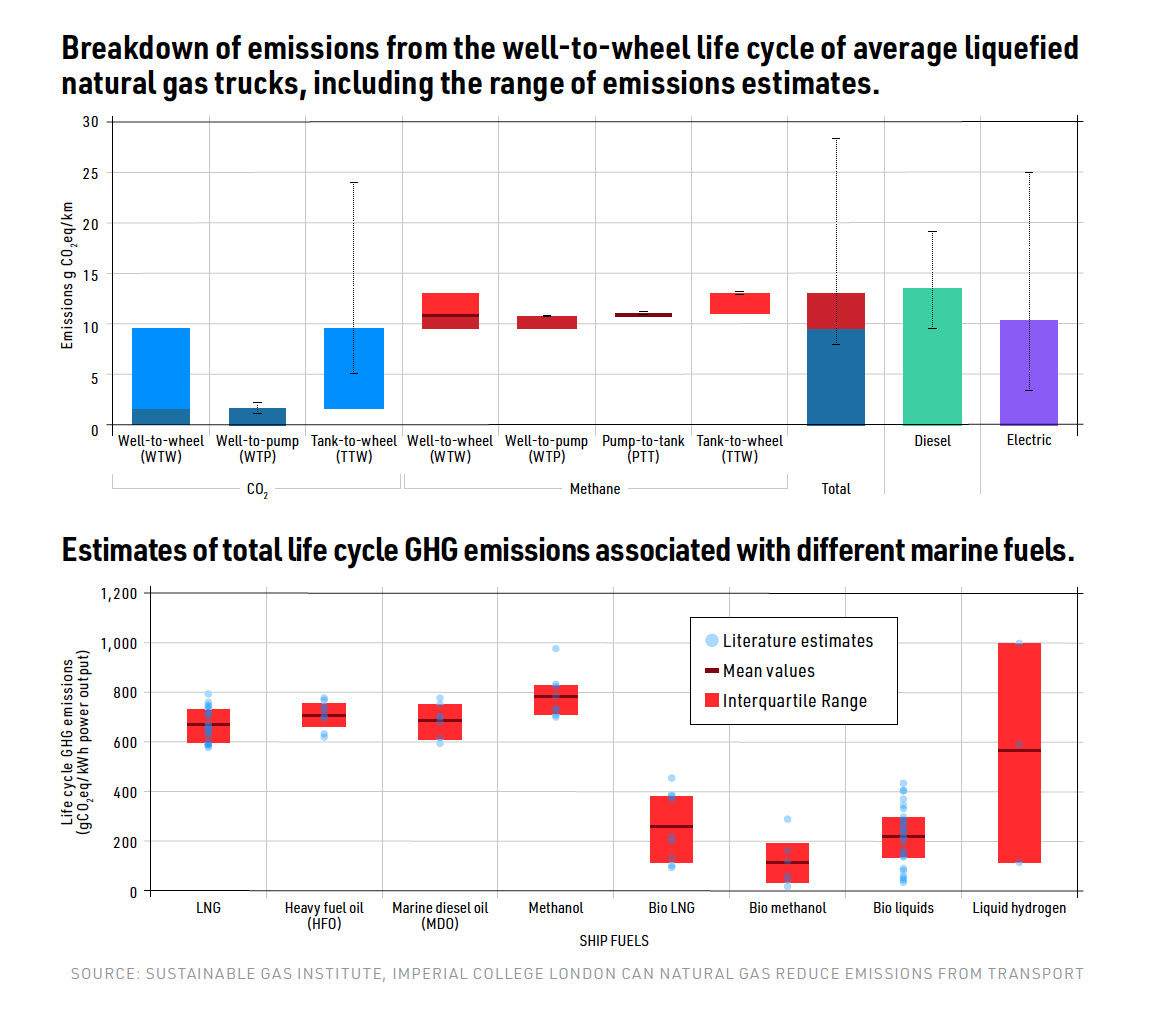 Breakdown of emissions from the well-to-wheel life cycle of average liquefied natural gas trucks, including the range of emissions estimates.

Emissions g $CO_2$eq/km

30
25
20
15
10
5
0

Well-to-wheel (WTW)
Well-to-pump (WTP)
Tank-to-wheel (TTW)
Well-to-wheel (WTW)
Well-to-pump (WTP)
Pump-to-tank (PTT)
Tank-to-wheel (TTW)
Diesel
Electric

$CO_2$
Methane
Total

Estimates of total life cycle GHG emissions associated with different marine fuels.

Life cycle GHG emissions ($gCO_2$eq/ kWh power output)

1,200
1,000
800
600
400
200
0

Literature estimates
Mean values
Interquartile Range

LNG
Heavy fuel oil (HFO)
Marine diesel oil (MDO)
Methanol
Bio LNG
Bio methanol
Bio liquids
Liquid hydrogen

SHIP FUELS

SOURCE: SUSTAINABLE GAS INSTITUTE, IMPERIAL COLLEGE LONDON CAN NATURAL GAS REDUCE EMISSIONS FROM TRANSPORT